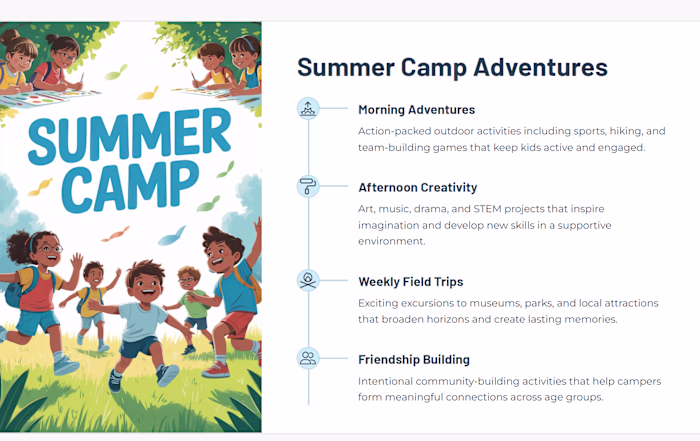 SUMMER CAMP

Summer Camp Adventures

Morning Adventures

Action-packed outdoor activities including sports, hiking, and team-building games that keep kids active and engaged.

Afternoon Creativity

Art, music, drama, and STEM projects that inspire imagination and develop new skills in a supportive environment.

Weekly Field Trips

Exciting excursions to museums, parks, and local attractions that broaden horizons and create lasting memories.

Friendship Building

Intentional community-building activities that help campers form meaningful connections across age groups.